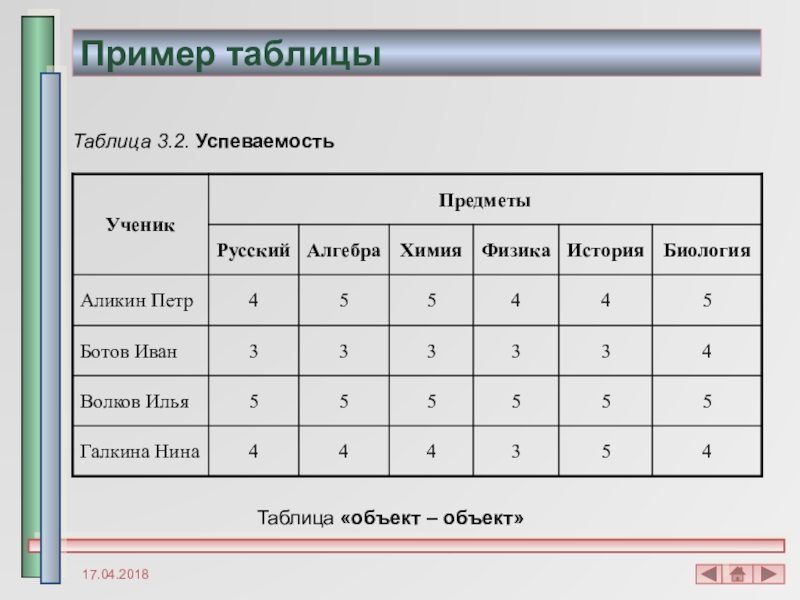 Пример таблицы

Таблица 3.2. Успеваемость

| Ученик | Предметы | | | | | |
|---|---|---|---|---|---|---|
| | Русский | Алгебра | Химия | Физика | История | Биология |
| Аликин Петр | 4 | 5 | 5 | 4 | 4 | 5 |
| Ботов Иван | 3 | 3 | 3 | 3 | 3 | 4 |
| Волков Илья | 5 | 5 | 5 | 5 | 5 | 5 |
| Галкина Нина | 4 | 4 | 4 | 3 | 5 | 4 |

Таблица «объект – объект»

17.04.2018